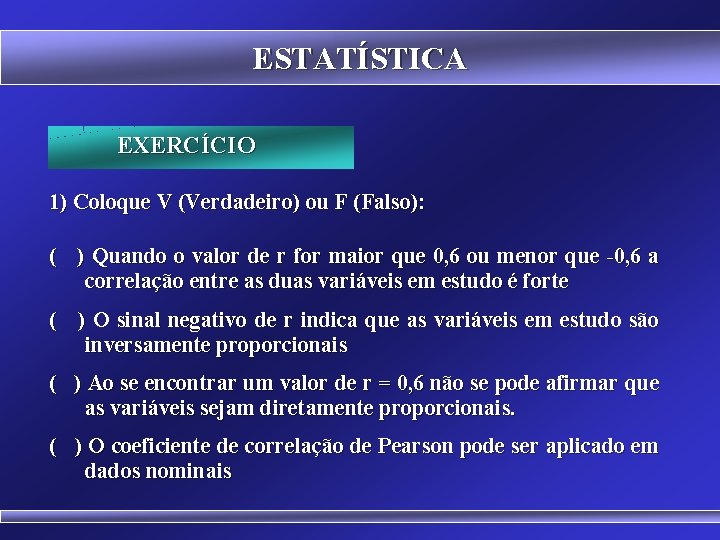 ESTATÍSTICA

EXERCÍCIO

1) Coloque V (Verdadeiro) ou F (Falso):

(   ) Quando o valor de r for maior que 0,6 ou menor que -0,6 a correlação entre as duas variáveis em estudo é forte

(   ) O sinal negativo de r indica que as variáveis em estudo são inversamente proporcionais

(   ) Ao se encontrar um valor de r = 0,6 não se pode afirmar que as variáveis sejam diretamente proporcionais.

(   ) O coeficiente de correlação de Pearson pode ser aplicado em dados nominais